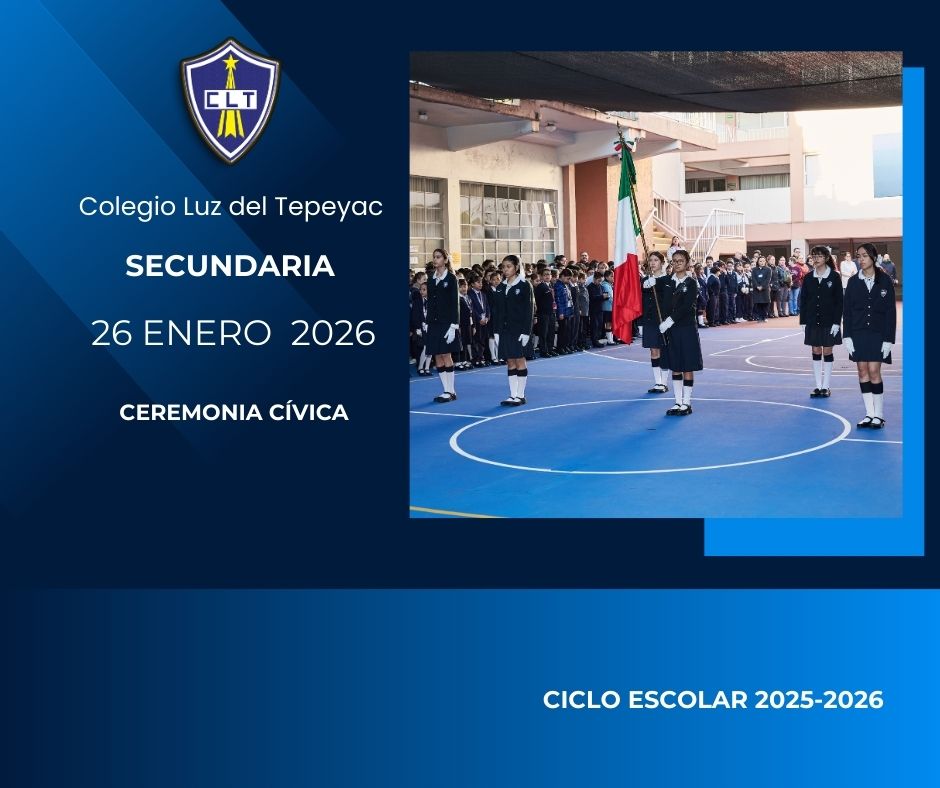 CLT

Colegio Luz del Tepeyac

SECUNDARIA

26 ENERO 2026

CEREMONIA CÍVICA

CICLO ESCOLAR 2025-2026